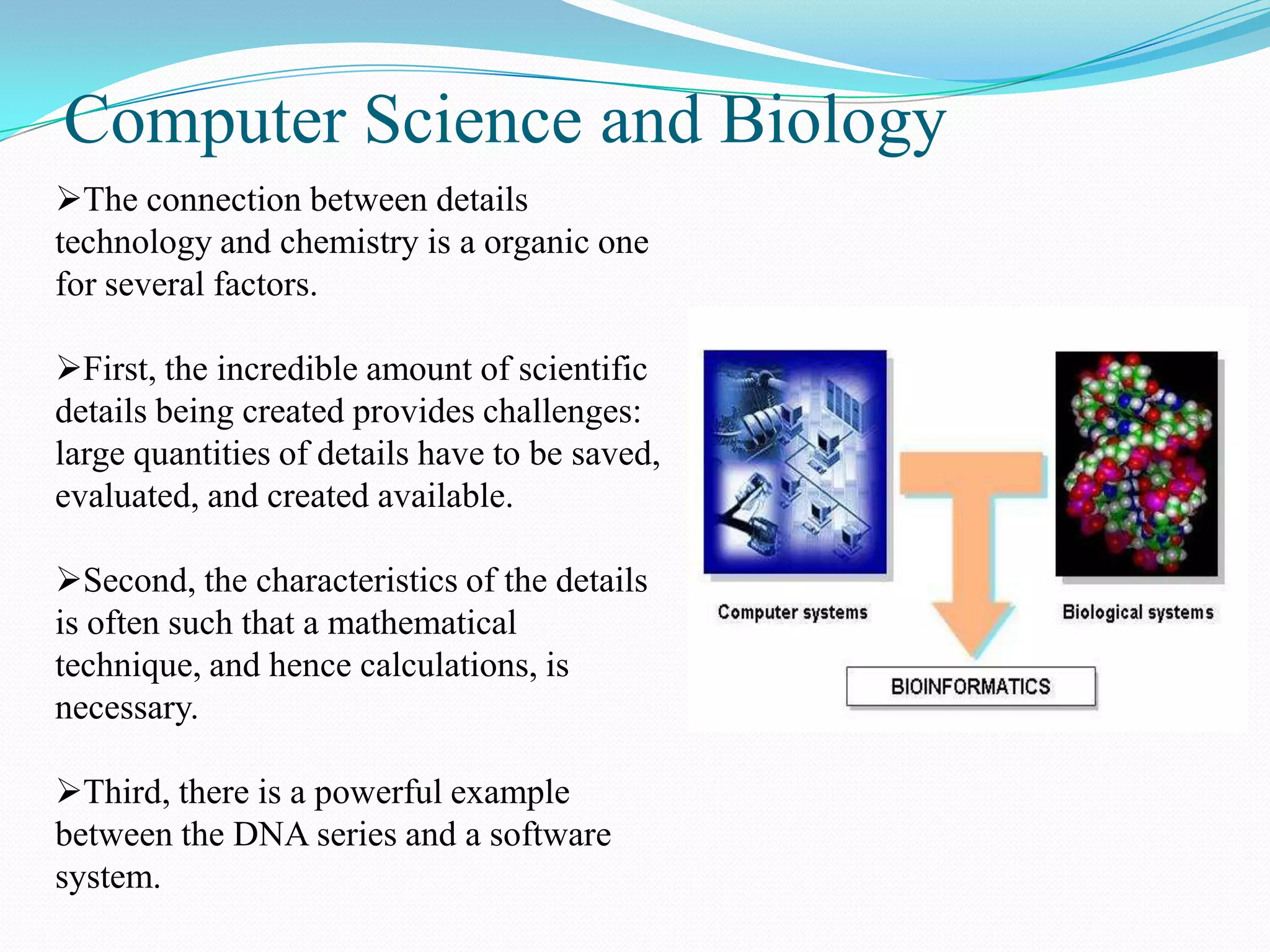 Computer Science and Biology

➢The connection between details technology and chemistry is a organic one for several factors.

➢First, the incredible amount of scientific details being created provides challenges: large quantities of details have to be saved, evaluated, and created available.

➢Second, the characteristics of the details is often such that a mathematical technique, and hence calculations, is necessary.

➢Third, there is a powerful example between the DNA series and a software system.

Computer systems

Biological systems

BIOINFORMATICS